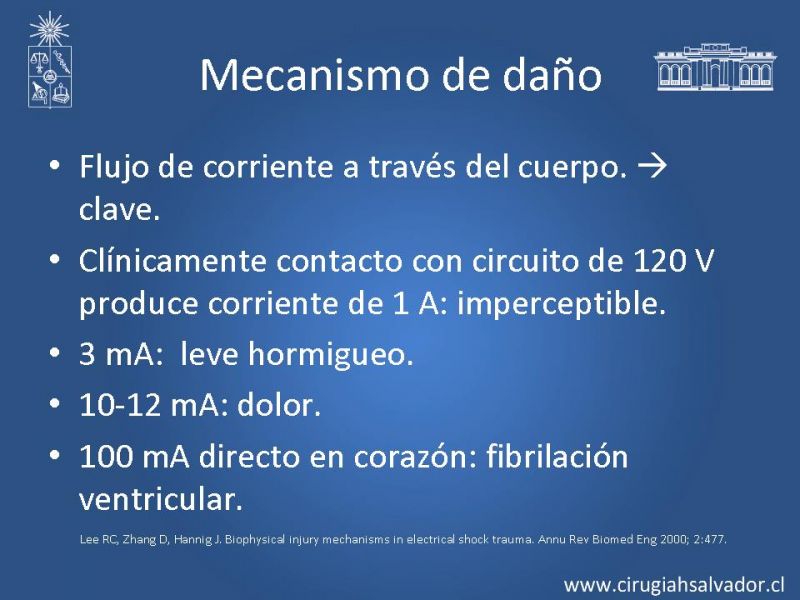 Mecanismo de daño

• Flujo de corriente a través del cuerpo. → clave.
• Clínicamente contacto con circuito de 120 V produce corriente de 1 A: imperceptible.
• 3 mA: leve hormigueo.
• 10-12 mA: dolor.
• 100 mA directo en corazón: fibrilación ventricular.

Lee RC, Zhang D, Hannig J. Biophysical injury mechanisms in electrical shock trauma. Annu Rev Biomed Eng 2000; 2:477.

www.cirugiahsalvador.cl